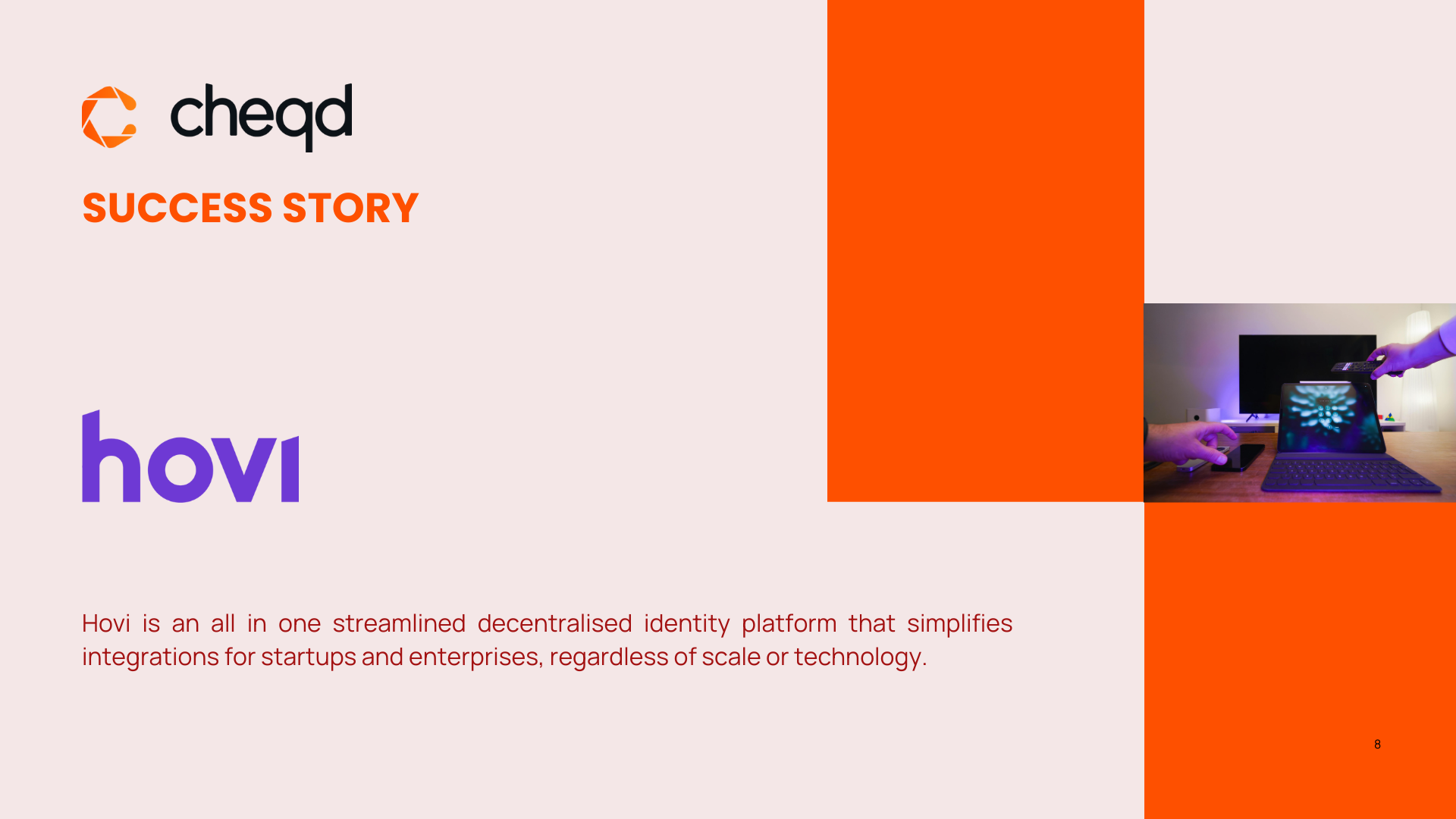 cheqd

SUCCESS STORY

hovi

Hovi is an all in one streamlined decentralised identity platform that simplifies integrations for startups and enterprises, regardless of scale or technology.

8